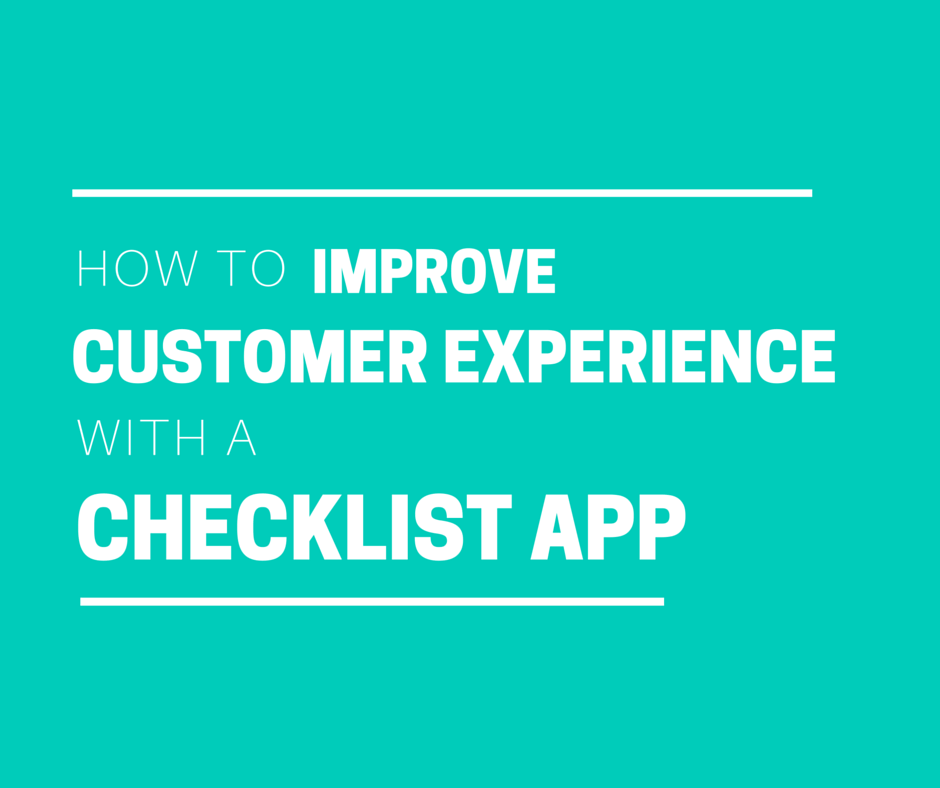 HOW TO IMPROVE
CUSTOMER EXPERIENCE
WITH A
CHECKLIST APP